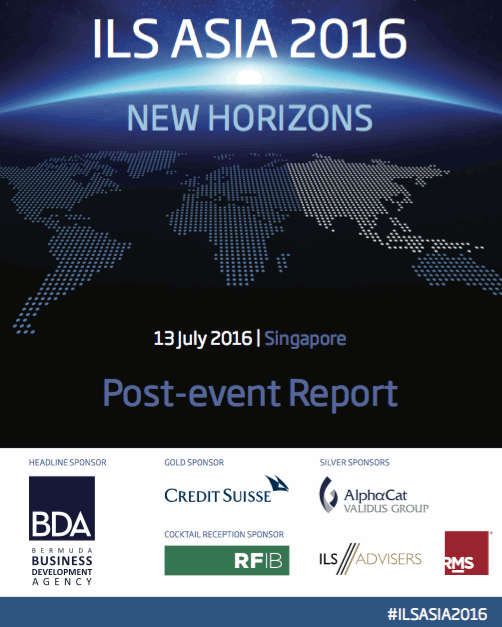 ILS ASIA 2016

NEW HORIZONS

13 July 2016 | Singapore

Post-event Report

HEADLINE SPONSOR

BDA

BERMUDA BUSINESS DEVELOPMENT AGENCY

GOLD SPONSOR

CREDIT SUISSE

COCKTAIL RECEPTION SPONSOR

RFIB

SILVER SPONSORS

AlphaCat VALIDUS GROUP

ILS ADVISERS

RMS

#ILSASIA2016